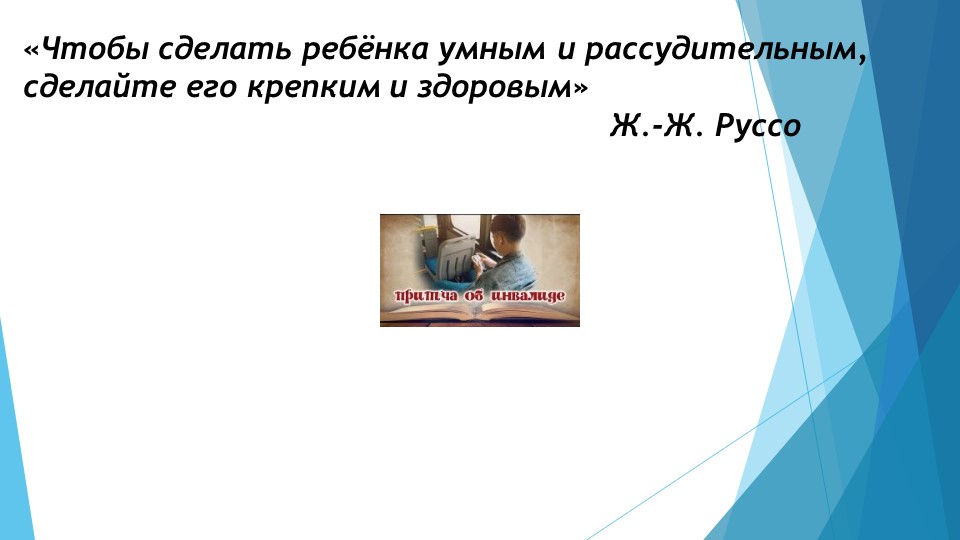 «Чтобы сделать ребёнка умным и рассудительным, сделайте его крепким и здоровым»

Ж.-Ж. Руссо

притча об инвалиде